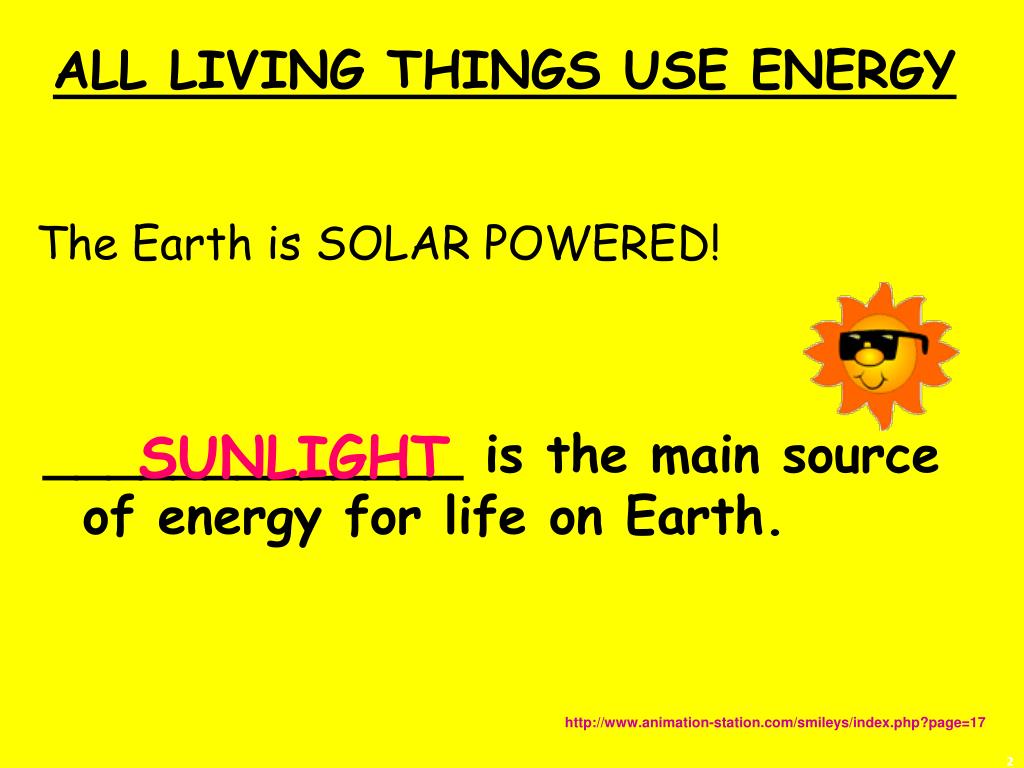 ALL LIVING THINGS USE ENERGY

The Earth is SOLAR POWERED!

SUNLIGHT is the main source of energy for life on Earth.

http://www.animation-station.com/smileys/index.php?page=17

2